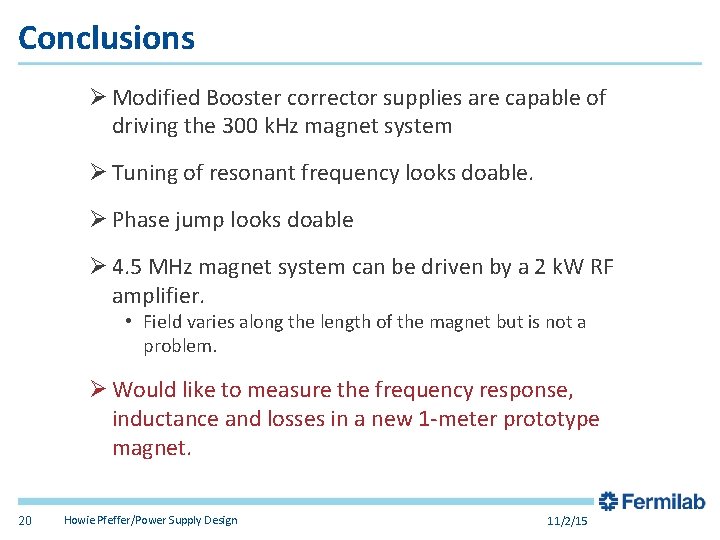 Conclusions

➢ Modified Booster corrector supplies are capable of driving the 300 kHz magnet system

➢ Tuning of resonant frequency looks doable.

➢ Phase jump looks doable

➢ 4.5 MHz magnet system can be driven by a 2 kW RF amplifier.
• Field varies along the length of the magnet but is not a problem.

➢ Would like to measure the frequency response, inductance and losses in a new 1-meter prototype magnet.

Fermilab

20 Howie Pfeffer/Power Supply Design 11/2/15